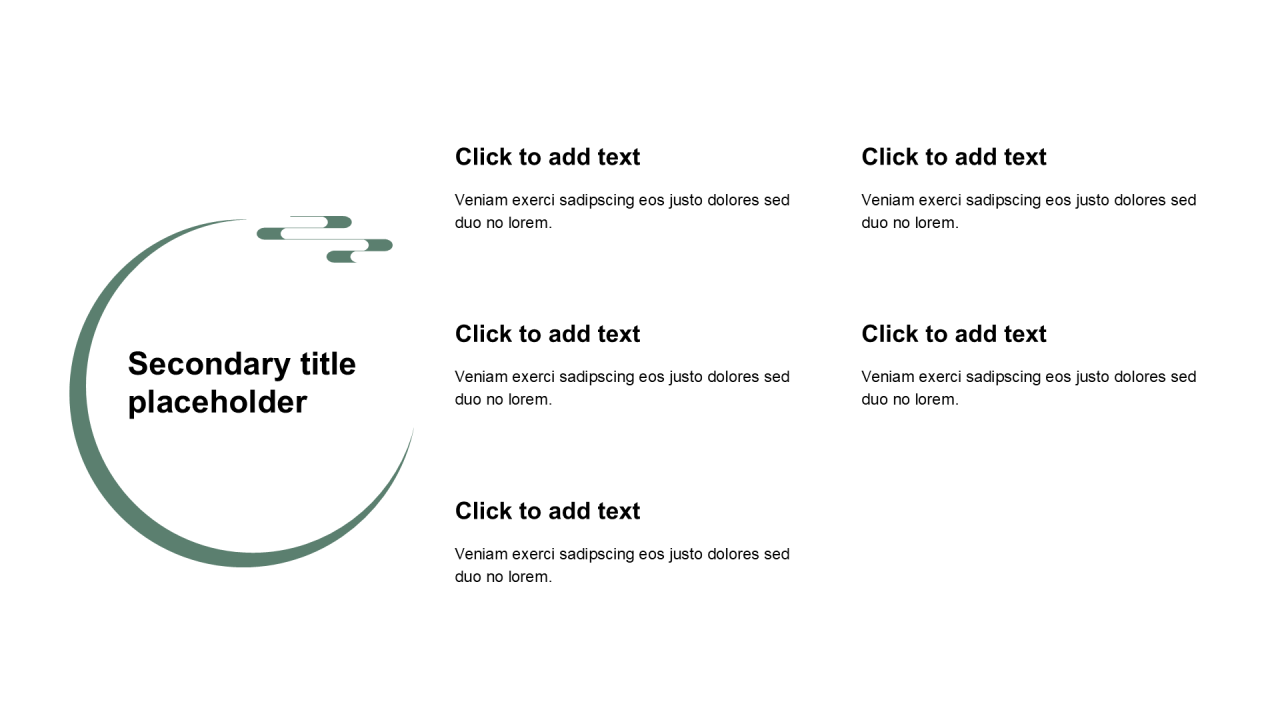 Secondary title placeholder

Click to add text

Veniam exerci sadipscing eos justo dolores sed duo no lorem.

Click to add text

Veniam exerci sadipscing eos justo dolores sed duo no lorem.

Click to add text

Veniam exerci sadipscing eos justo dolores sed duo no lorem.

Click to add text

Veniam exerci sadipscing eos justo dolores sed duo no lorem.

Click to add text

Veniam exerci sadipscing eos justo dolores sed duo no lorem.